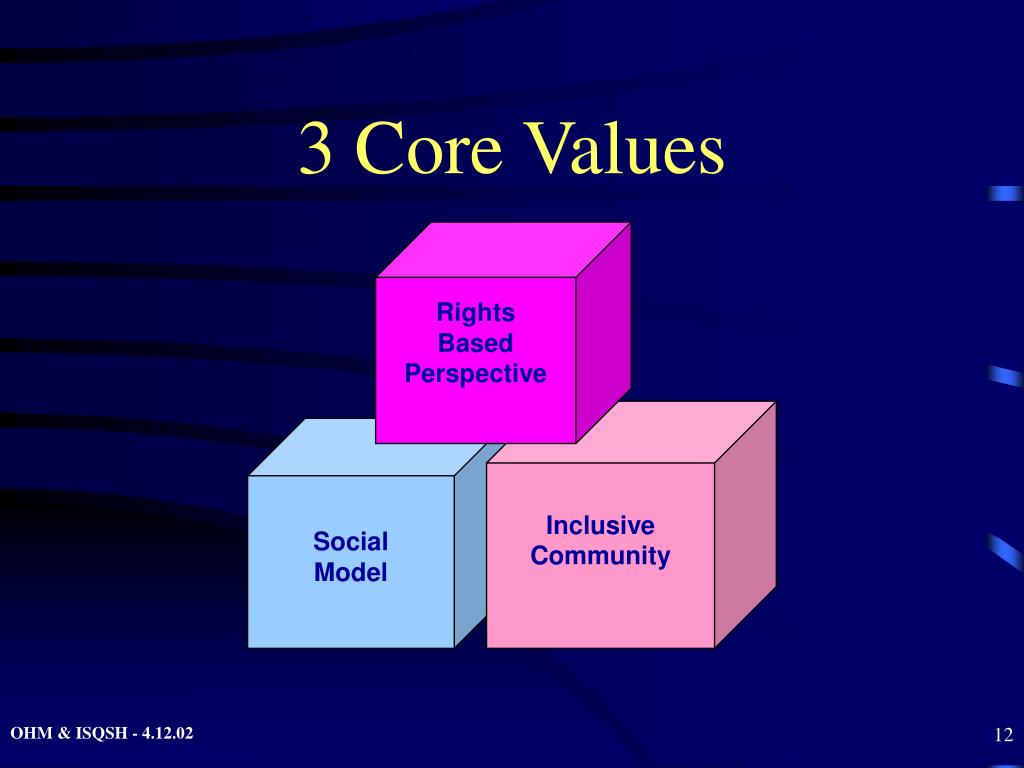 3 Core Values

Rights Based Perspective

Social Model

Inclusive Community

OHM & ISQSH - 4.12.02

12